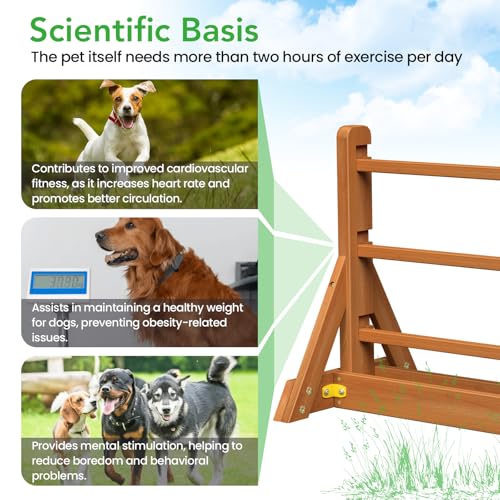 Scientific Basis

The pet itself needs more than two hours of exercise per day

Contributes to improved cardiovascular fitness, as it increases heart rate and promotes better circulation.

Assists in maintaining a healthy weight for dogs, preventing obesity-related issues.

Provides mental stimulation, helping to reduce boredom and behavioral problems.